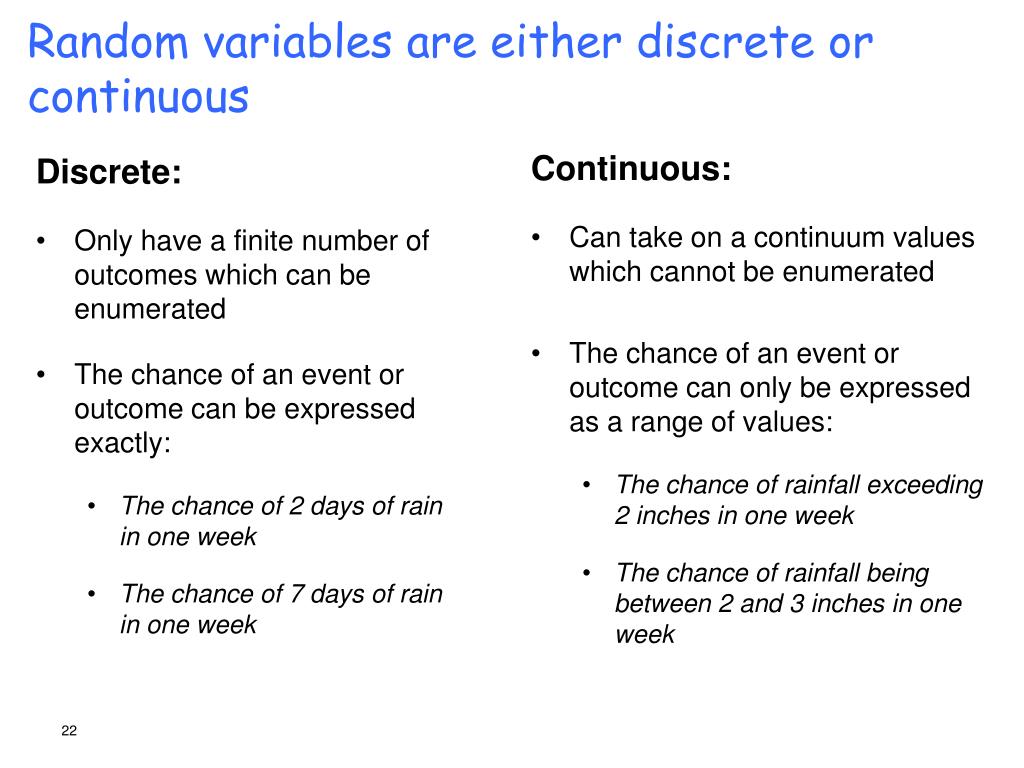 Random variables are either discrete or continuous

Discrete:

• Only have a finite number of outcomes which can be enumerated

• The chance of an event or outcome can be expressed exactly:

• The chance of 2 days of rain in one week

• The chance of 7 days of rain in one week

Continuous:

• Can take on a continuum values which cannot be enumerated

• The chance of an event or outcome can only be expressed as a range of values:

• The chance of rainfall exceeding 2 inches in one week

• The chance of rainfall being between 2 and 3 inches in one week

22